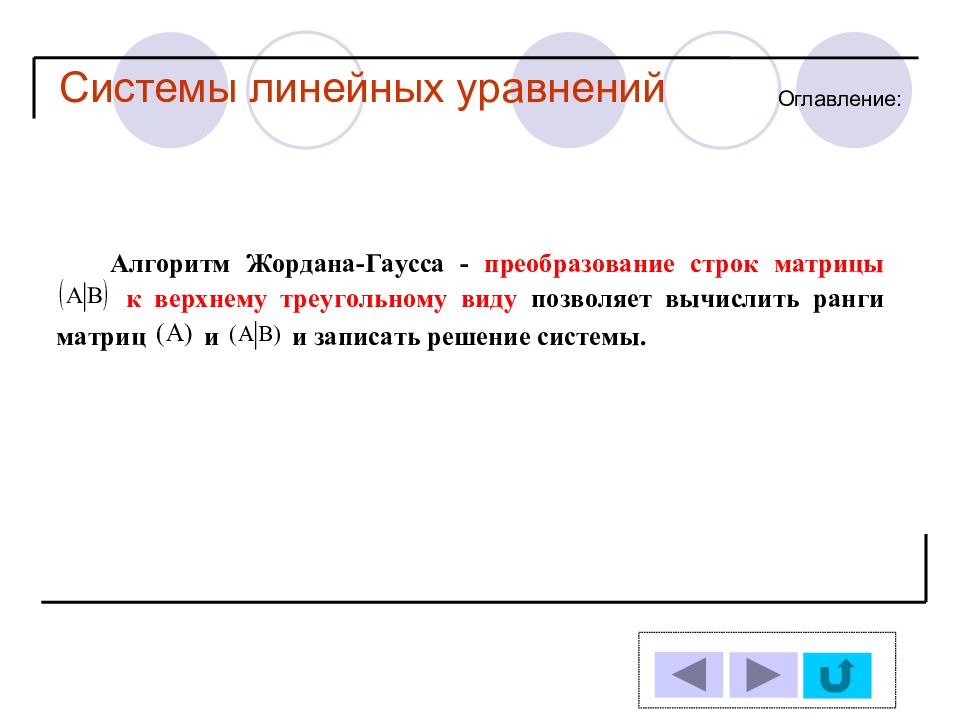 Системы линейных уравнений

Оглавление:

Алгоритм Жордана-Гаусса - преобразование строк матрицы $(A|B)$ к верхнему треугольному виду позволяет вычислить ранги матриц $(A)$ и $(A|B)$ и записать решение системы.